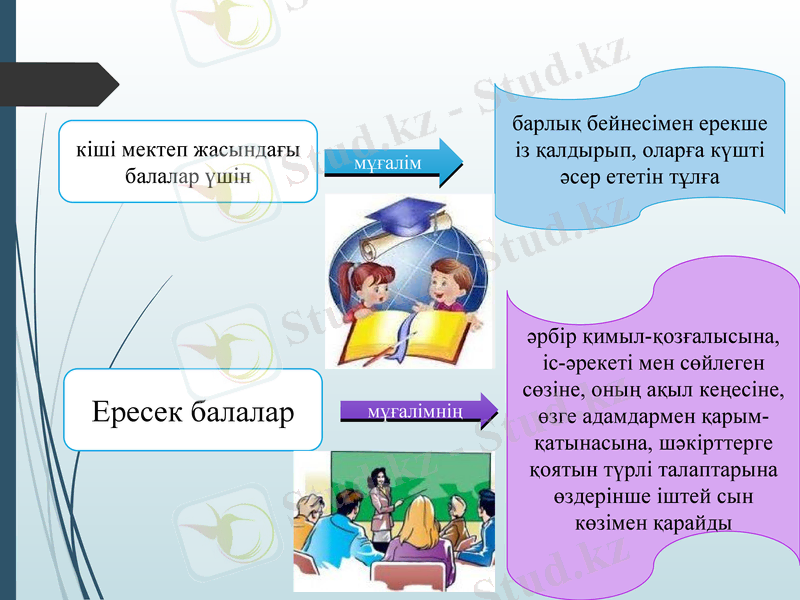 кіші мектеп жасындағы балалар үшін

мұғалім

барлық бейнесімен ерекше із қалдырып, оларға күшті әсер ететін тұлға

Ересек балалар

мұғалімнің

әрбір қимыл-қозғалысына, іс-әрекеті мен сөйлеген сөзіне, оның ақыл кеңесіне, өзге адамдармен қарым-қатынасына, шәкірттерге қоятын түрлі талаптарына өздерінше іштей сын көзімен қарайды

Stud.kz - Stud.kz